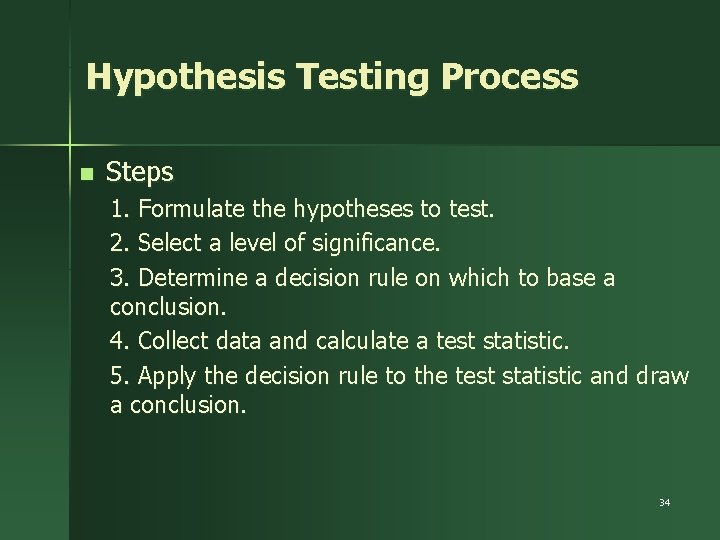 Hypothesis Testing Process

Steps

1. Formulate the hypotheses to test.

2. Select a level of significance.

3. Determine a decision rule on which to base a conclusion.

4. Collect data and calculate a test statistic.

5. Apply the decision rule to the test statistic and draw a conclusion.

34